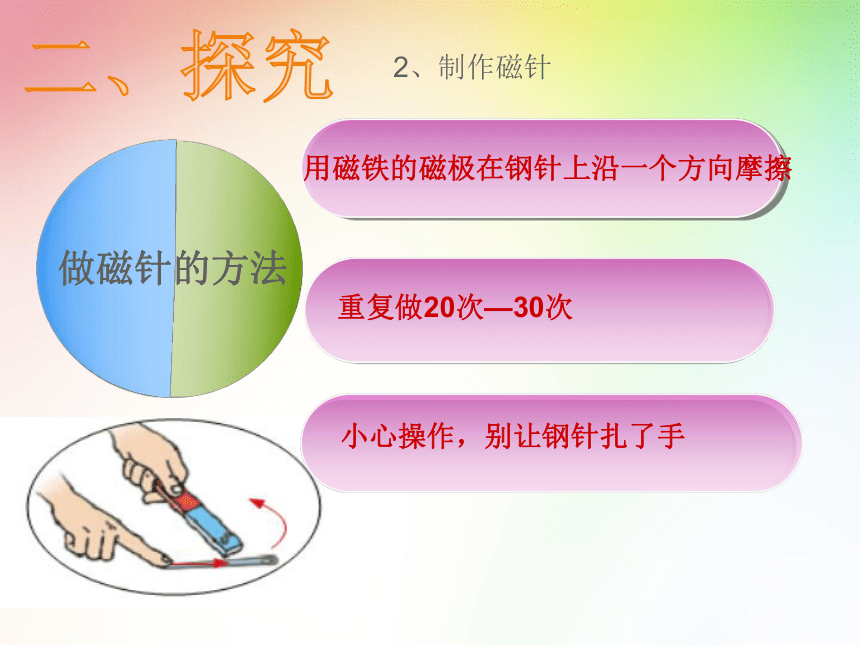 二、探究

2、制作磁针

做磁针的方法

用磁铁的磁极在钢针上沿一个方向摩擦

重复做20次—30次

小心操作，别让钢针扎了手